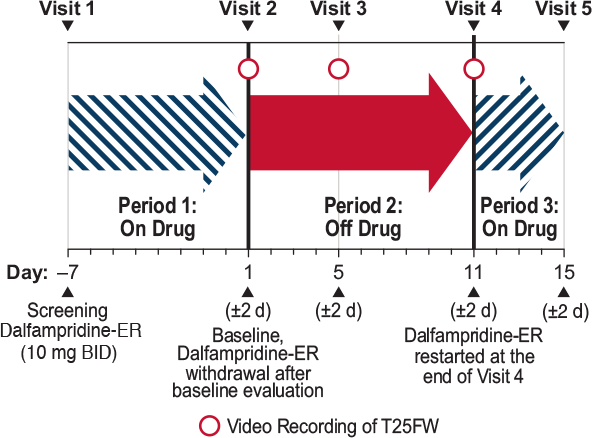 Visit 1 Visit 2 Visit 3 Visit 4 Visit 5

Period 1: On Drug

Period 2: Off Drug

Period 3: On Drug

Day: –7 1 5 11 15

Screening Dalfampridine-ER (10 mg BID)

(±2 d)
Baseline, Dalfampridine-ER withdrawal after baseline evaluation

(±2 d)

(±2 d)
Dalfampridine-ER restarted at the end of Visit 4

(±2 d)

Video Recording of T25FW